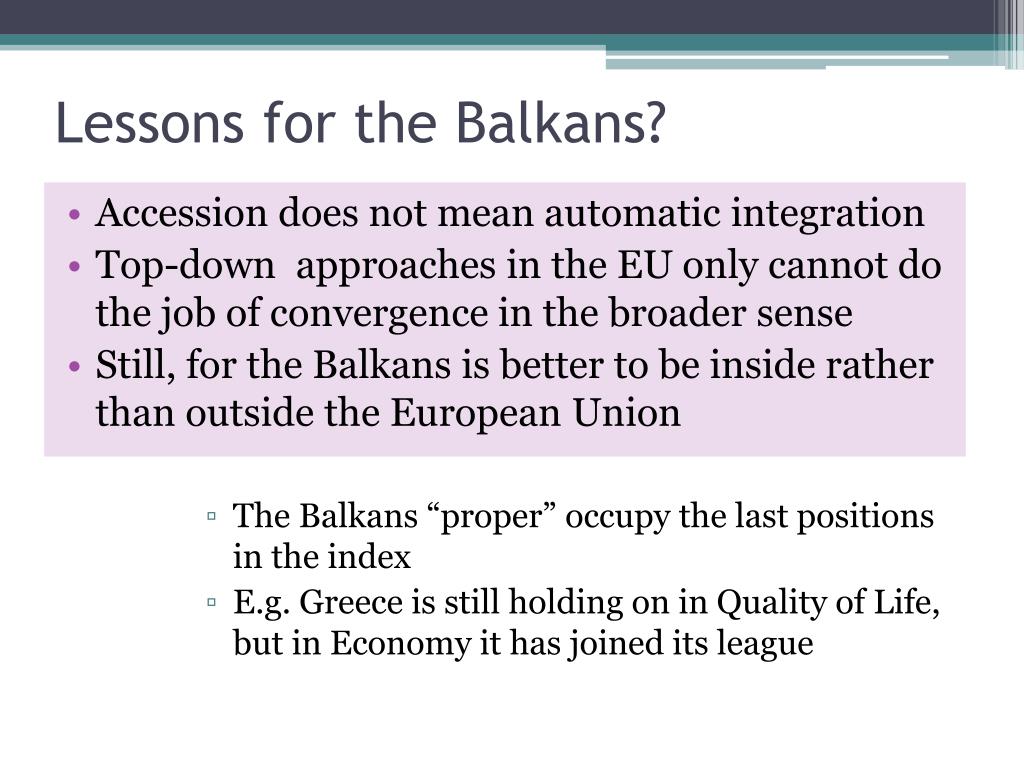 Lessons for the Balkans?

• Accession does not mean automatic integration
• Top-down  approaches in the EU only cannot do the job of convergence in the broader sense
• Still, for the Balkans is better to be inside rather than outside the European Union

▫ The Balkans “proper” occupy the last positions in the index
▫ E.g. Greece is still holding on in Quality of Life, but in Economy it has joined its league